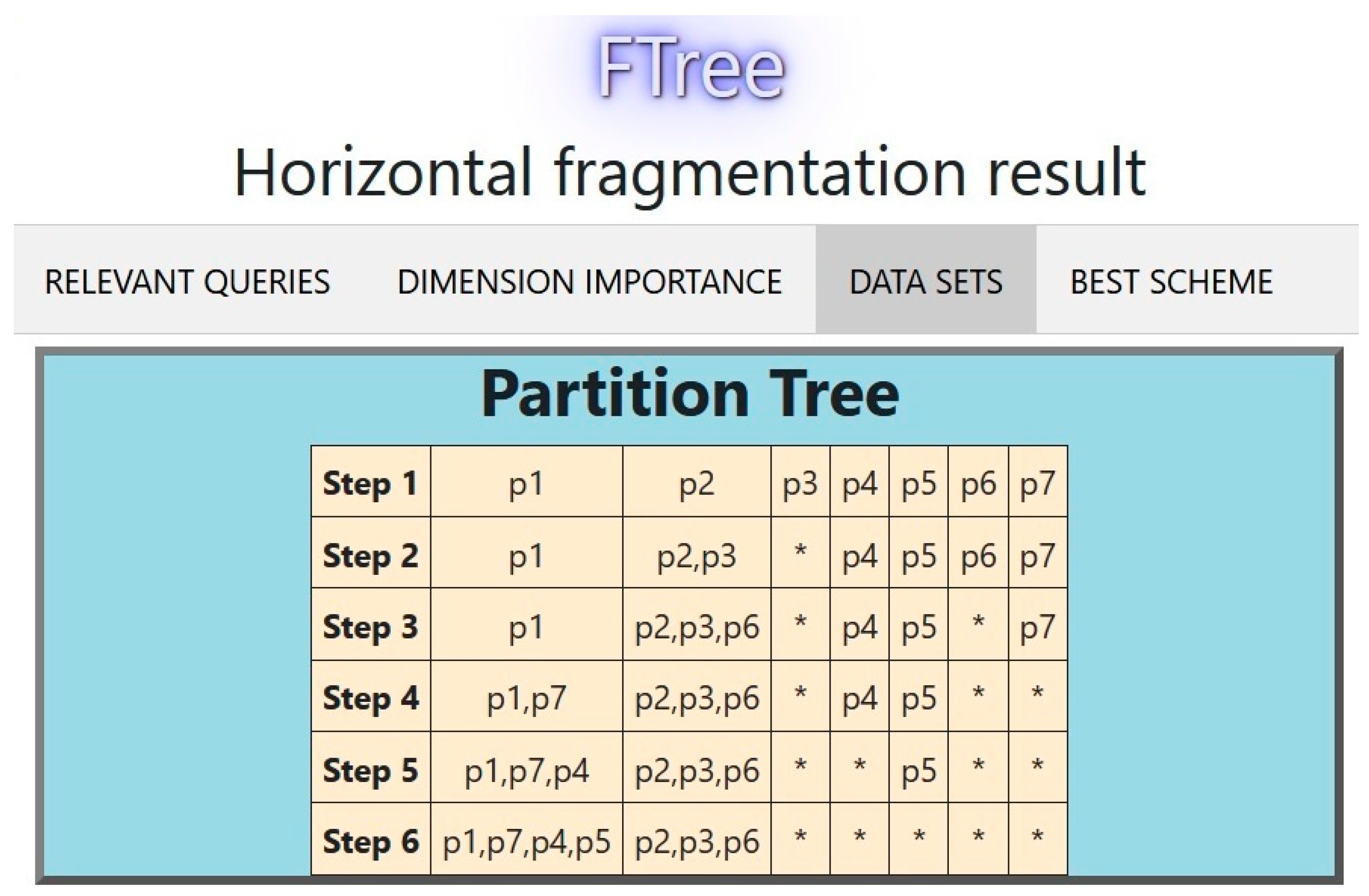 FTree

Horizontal fragmentation result

RELEVANT QUERIES DIMENSION IMPORTANCE DATA SETS BEST SCHEME

Partition Tree

| Step 1 | p1 | p2 | p3 | p4 | p5 | p6 | p7 |
|---|---|---|---|---|---|---|---|
| Step 2 | p1 | p2,p3 | * | p4 | p5 | p6 | p7 |
| Step 3 | p1 | p2,p3,p6 | * | p4 | p5 | * | p7 |
| Step 4 | p1,p7 | p2,p3,p6 | * | p4 | p5 | * | * |
| Step 5 | p1,p7,p4 | p2,p3,p6 | * | * | p5 | * | * |
| Step 6 | p1,p7,p4,p5 | p2,p3,p6 | * | * | * | * | * |